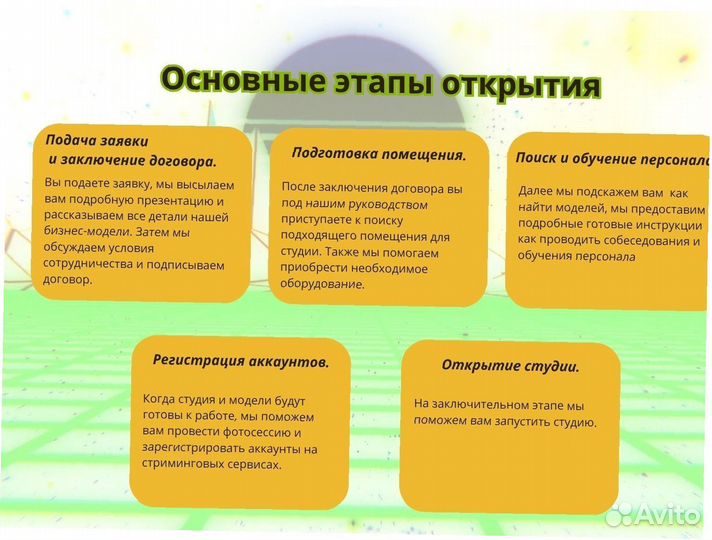 Основные этапы открытия

Подача заявки
и заключение договора.

Вы подаете заявку, мы высылаем вам подробную презентацию и рассказываем все детали нашей бизнес-модели. Затем мы обсуждаем условия сотрудничества и подписываем договор.

Подготовка помещения.

После заключения договора вы под нашим руководством приступаете к поиску подходящего помещения для студии. Также мы помогаем приобрести необходимое оборудование.

Поиск и обучение персонала

Далее мы подскажем вам как найти моделей, мы предоставим подробные готовые инструкции как проводить собеседования и обучения персонала

Регистрация аккаунтов.

Когда студия и модели будут готовы к работе, мы поможем вам провести фотосессию и зарегистрировать аккаунты на стриминговых сервисах.

Открытие студии.

На заключительном этапе мы поможем вам запустить студию.

Avito